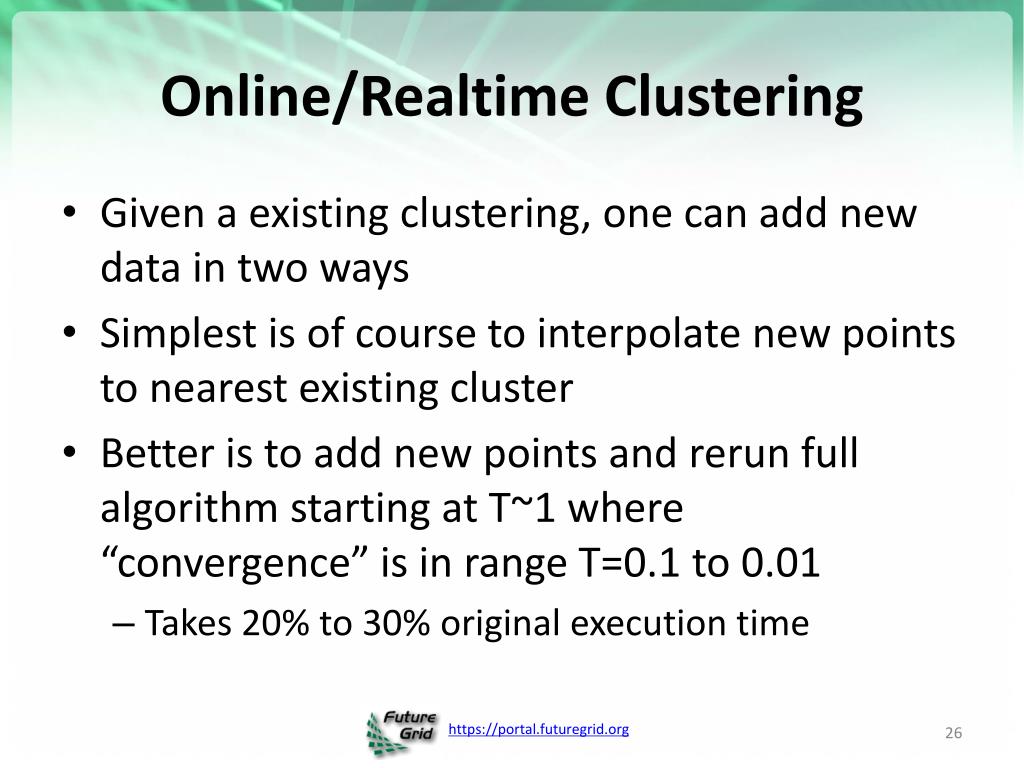 Online/Realtime Clustering

• Given a existing clustering, one can add new data in two ways
• Simplest is of course to interpolate new points to nearest existing cluster
• Better is to add new points and rerun full algorithm starting at T~1 where “convergence” is in range T=0.1 to 0.01
– Takes 20% to 30% original execution time

Future Grid
https://portal.futuregrid.org
26